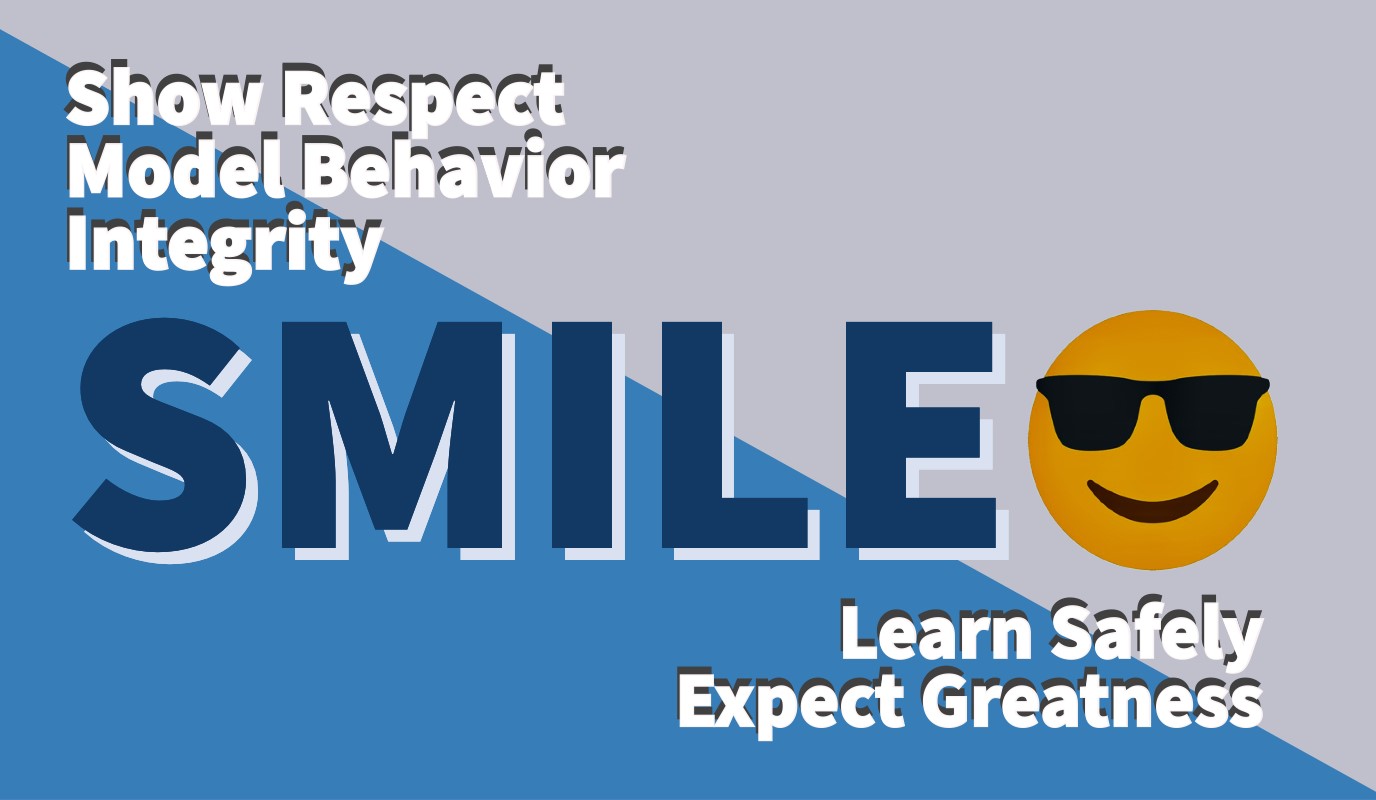 Show Respect
Model Behavior
Integrity

SMILE

Learn Safely
Expect Greatness